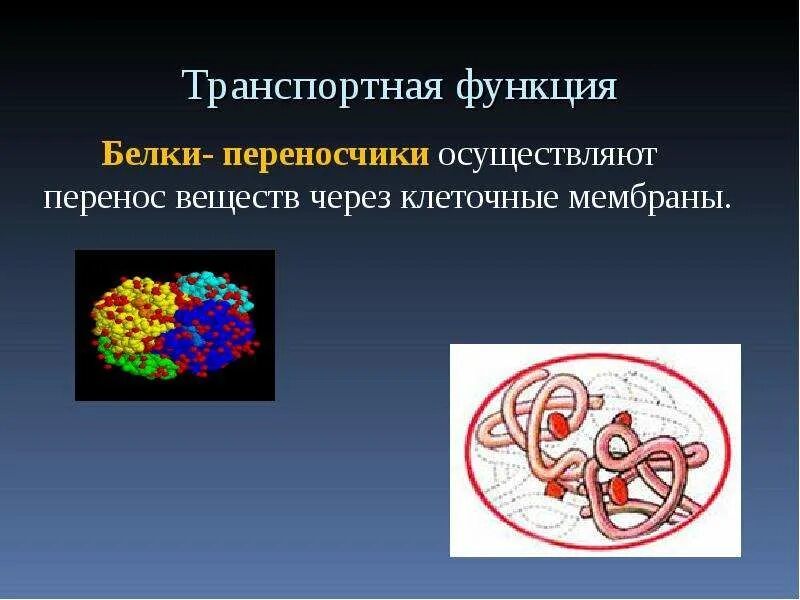 Транспортная функция

Белки- переносчики осуществляют перенос веществ через клеточные мембраны.